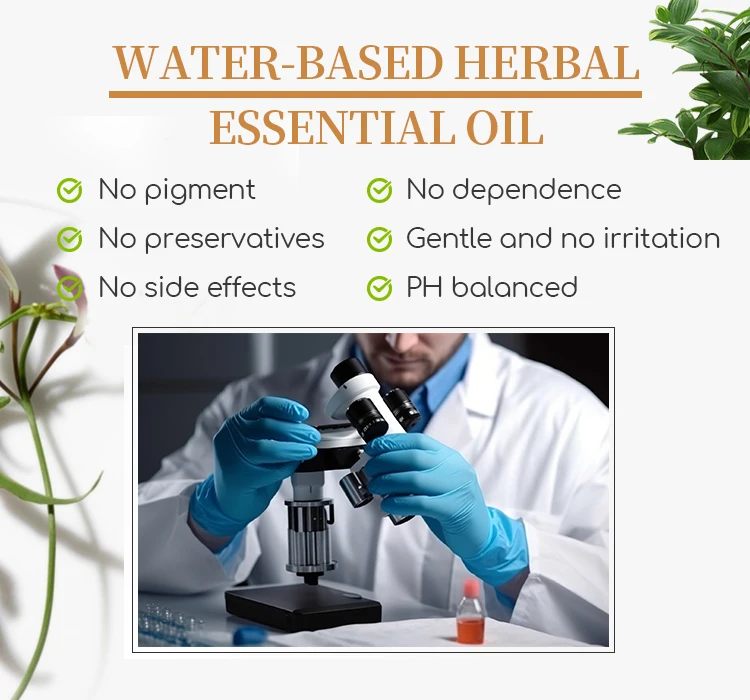 WATER-BASED HERBAL
ESSENTIAL OIL

No pigment
No preservatives
No side effects

No dependence
Gentle and no irritation
PH balanced